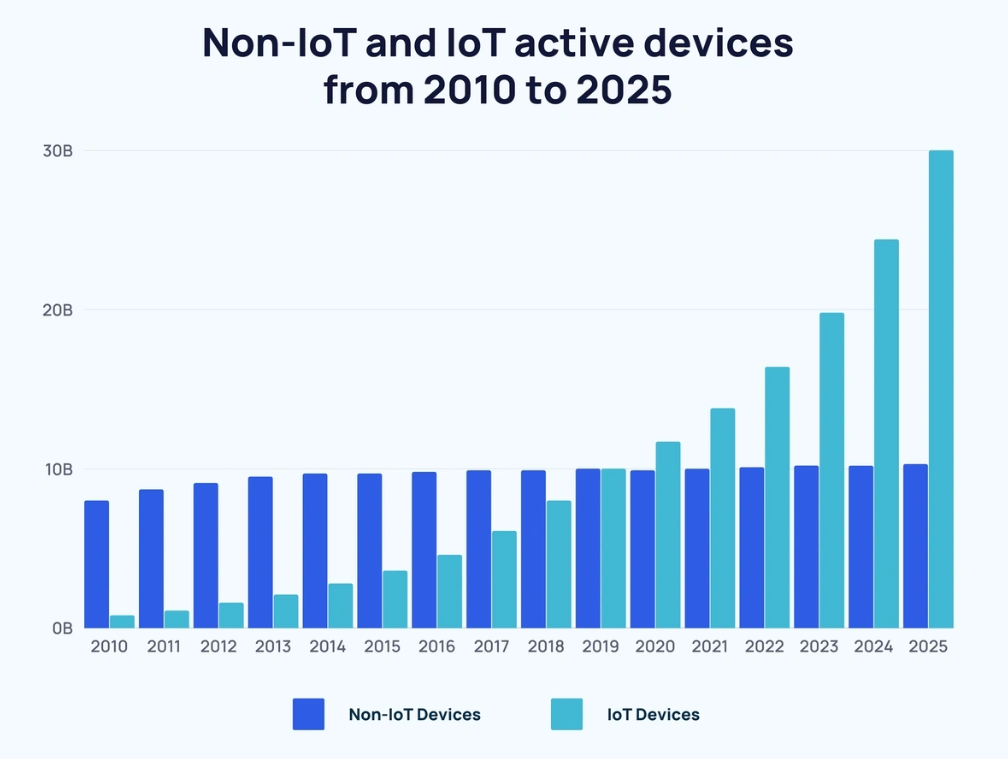 Non-IoT and IoT active devices from 2010 to 2025

30B
20B
10B
0B

2010 2011 2012 2013 2014 2015 2016 2017 2018 2019 2020 2021 2022 2023 2024 2025

Non-IoT Devices
IoT Devices